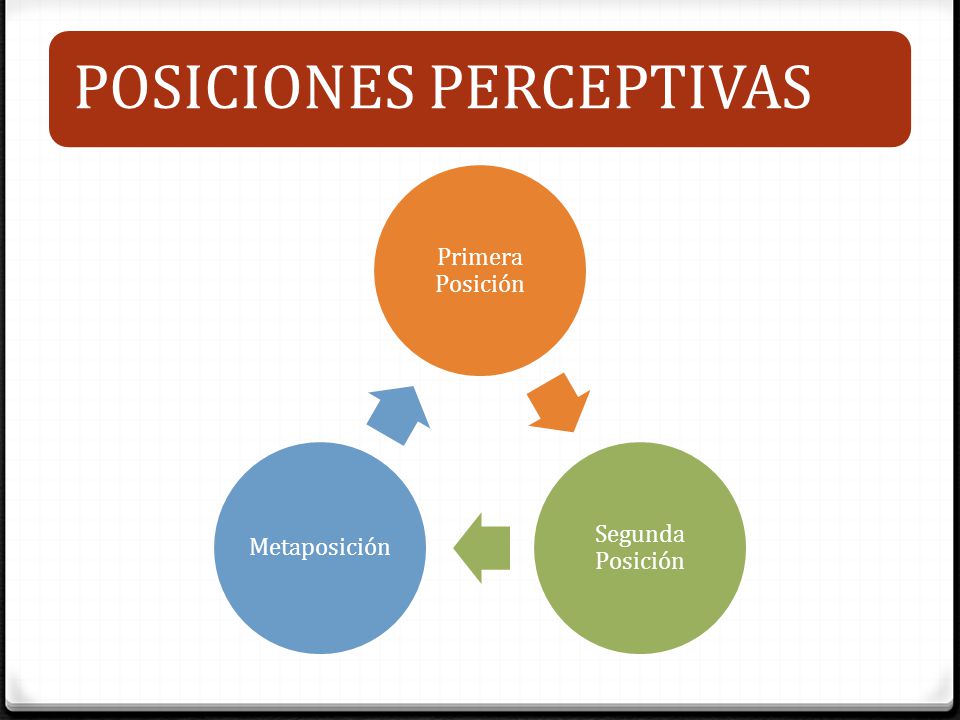 POSICIONES PERCEPTIVAS

Primera Posición

Segunda Posición

Metaposición